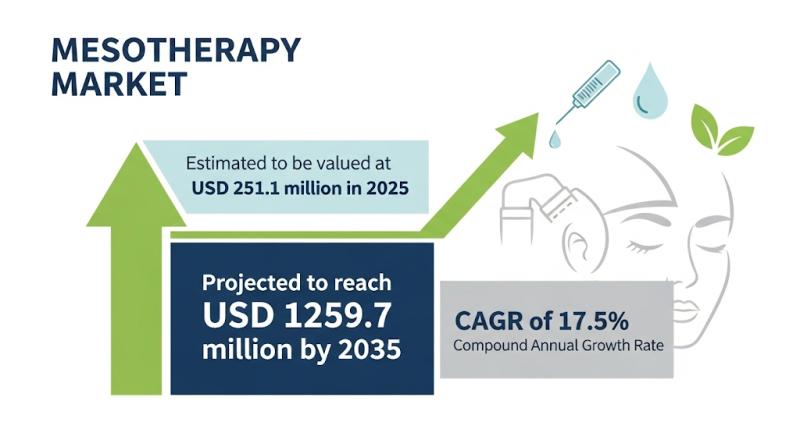 MESOTHERAPY MARKET

Estimated to be valued at
USD 251.1 million in 2025

Projected to reach
USD 1259.7 million by 2035

CAGR of 17.5%
Compound Annual Growth Rate